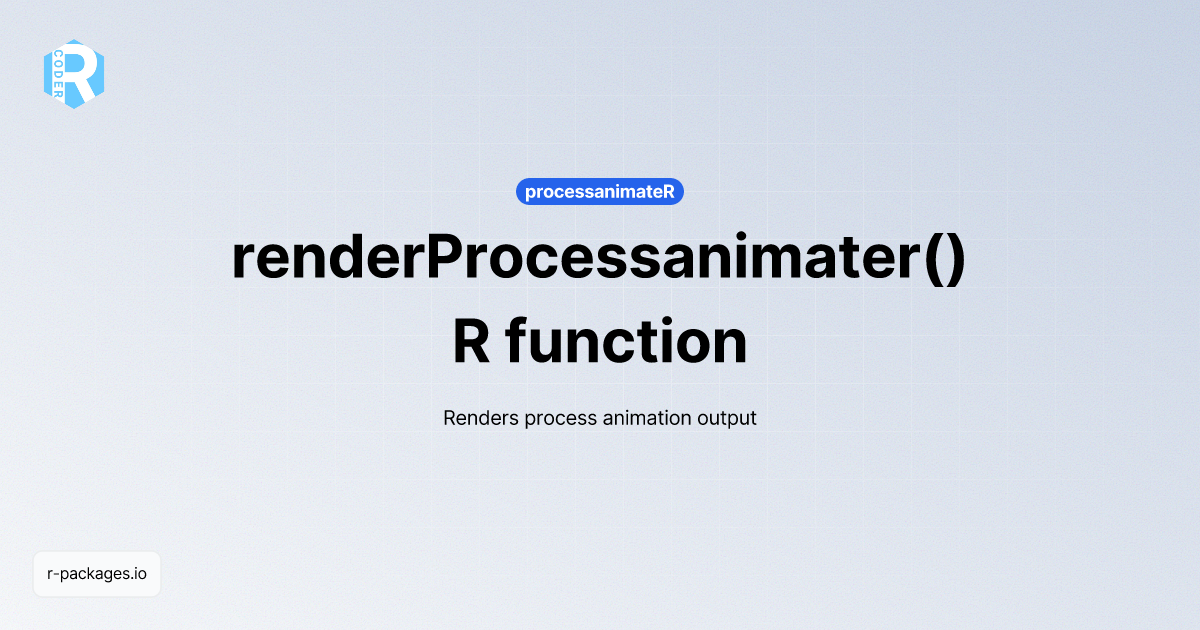 R CODER

processanimateR

renderProcessanimater()
R function

Renders process animation output

r-packages.io